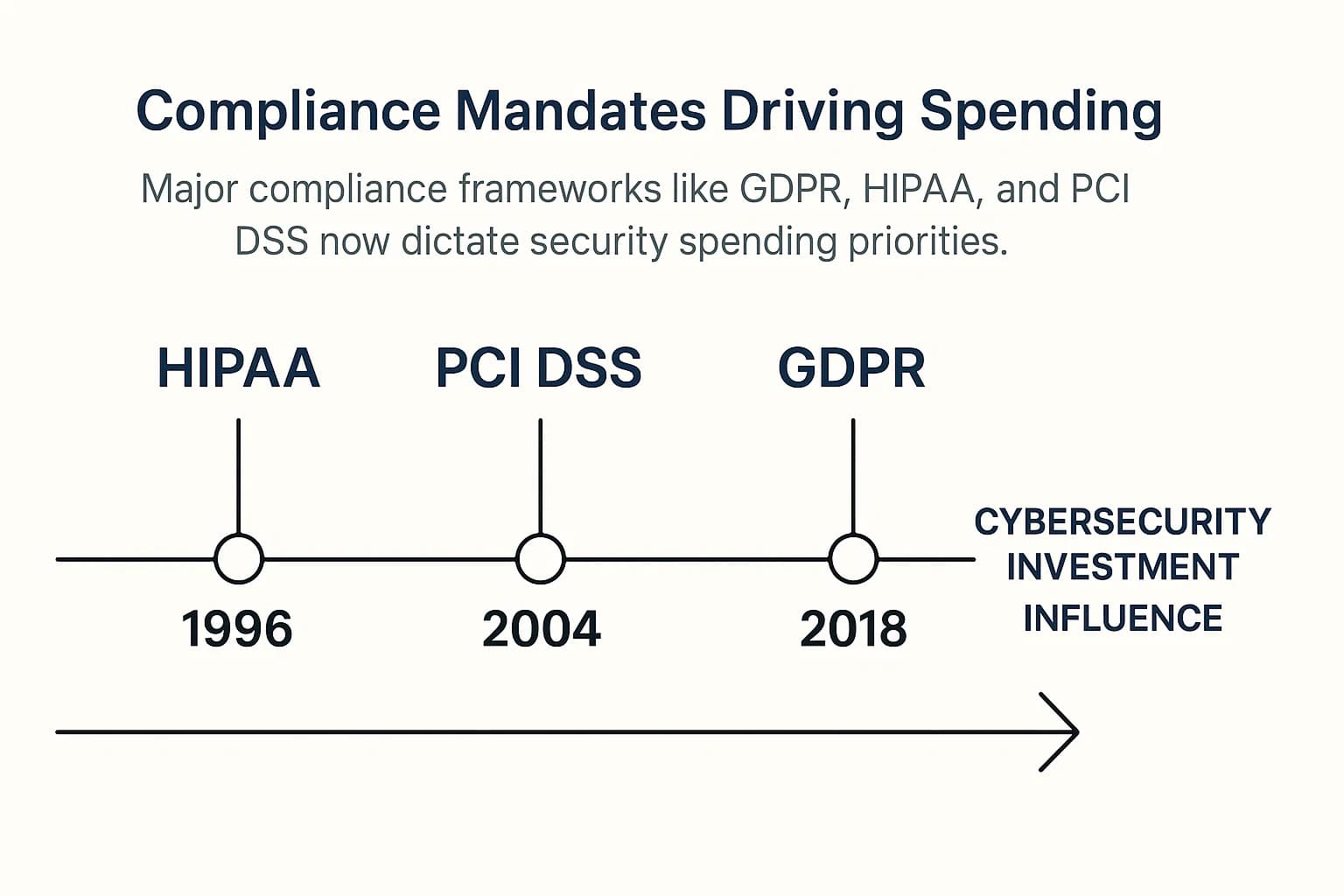 Compliance Mandates Driving Spending

Major compliance frameworks like GDPR, HIPAA, and PCI DSS now dictate security spending priorities.

HIPAA

PCI DSS

GDPR

1996

2004

2018

CYBERSECURITY INVESTMENT INFLUENCE